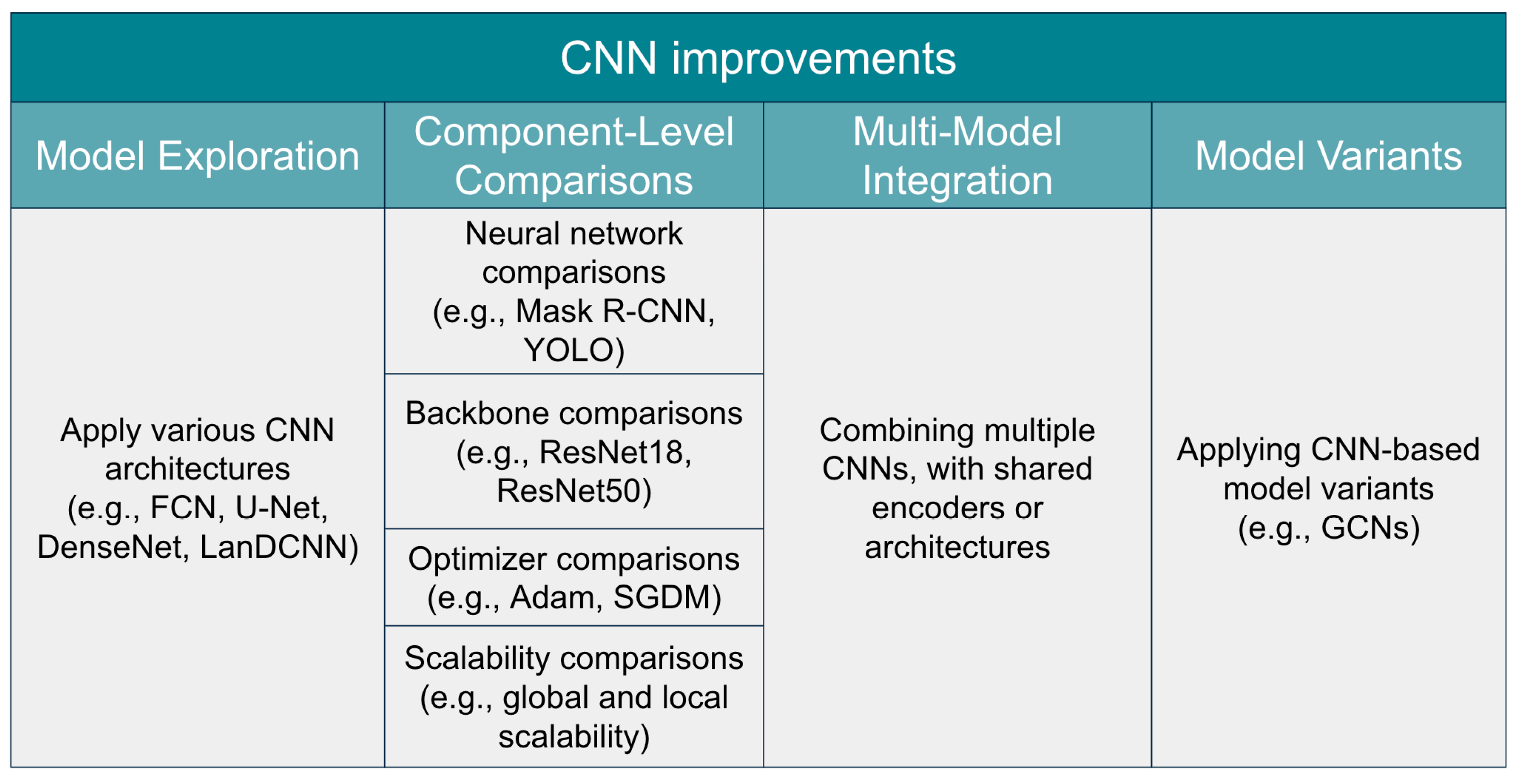 CNN improvements

| Model Exploration | Component-Level Comparisons | Multi-Model Integration | Model Variants |
|---|---|---|---|
| Apply various CNN architectures (e.g., FCN, U-Net, DenseNet, LanDCNN) | Neural network comparisons (e.g., Mask R-CNN, YOLO) | Combining multiple CNNs, with shared encoders or architectures | Applying CNN-based model variants (e.g., GCNs) |
| | Backbone comparisons (e.g., ResNet18, ResNet50) | | |
| | Optimizer comparisons (e.g., Adam, SGDM) | | |
| | Scalability comparisons (e.g., global and local scalability) | | |